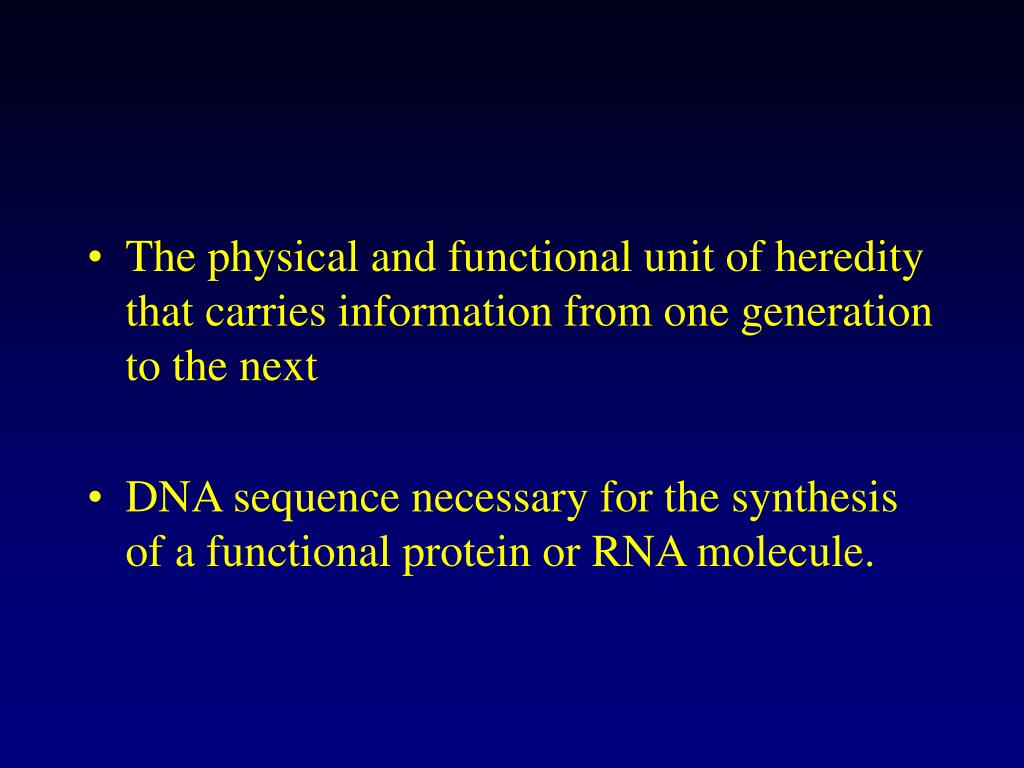 • The physical and functional unit of heredity that carries information from one generation to the next

• DNA sequence necessary for the synthesis of a functional protein or RNA molecule.